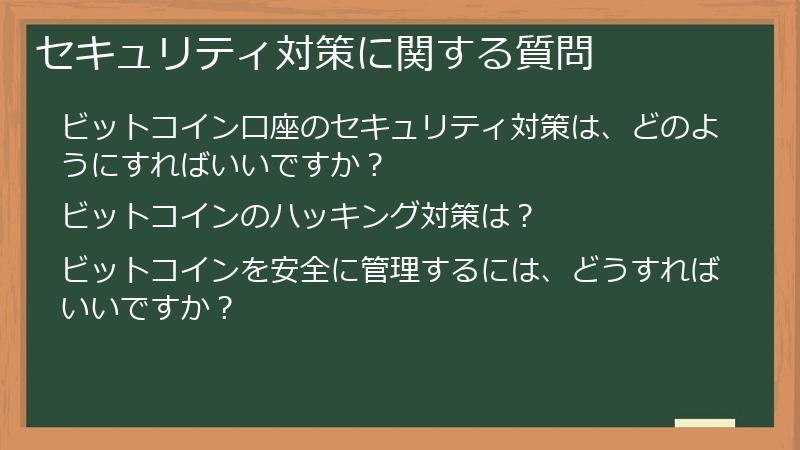 セキュリティ対策に関する質問

ビットコイン口座のセキュリティ対策は、どのようにすればいいですか？

ビットコインのハッキング対策は？

ビットコインを安全に管理するには、どうすればいいですか？